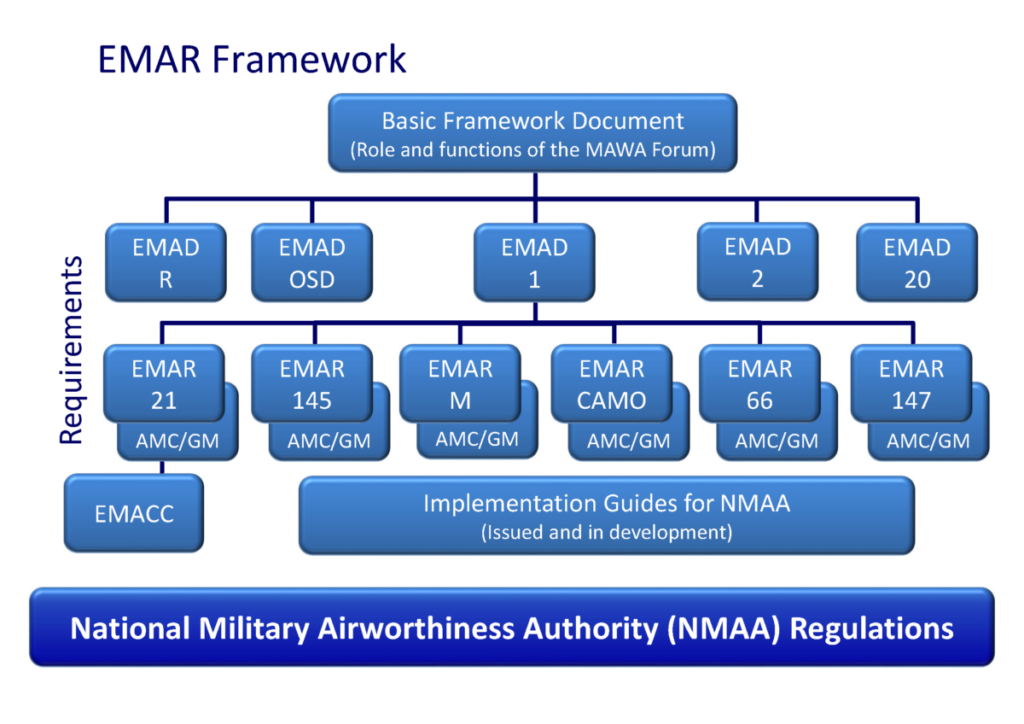 EMAR Framework

Basic Framework Document
(Role and functions of the MAWA Forum)

Requirements

EMAD R

EMAD OSD

EMAD 1

EMAD 2

EMAD 20

EMAR 21
AMC/GM

EMAR 145
AMC/GM

EMAR M
AMC/GM

EMAR CAMO
AMC/GM

EMAR 66
AMC/GM

EMAR 147
AMC/GM

EMACC

Implementation Guides for NMAA
(Issued and in development)

National Military Airworthiness Authority (NMAA) Regulations